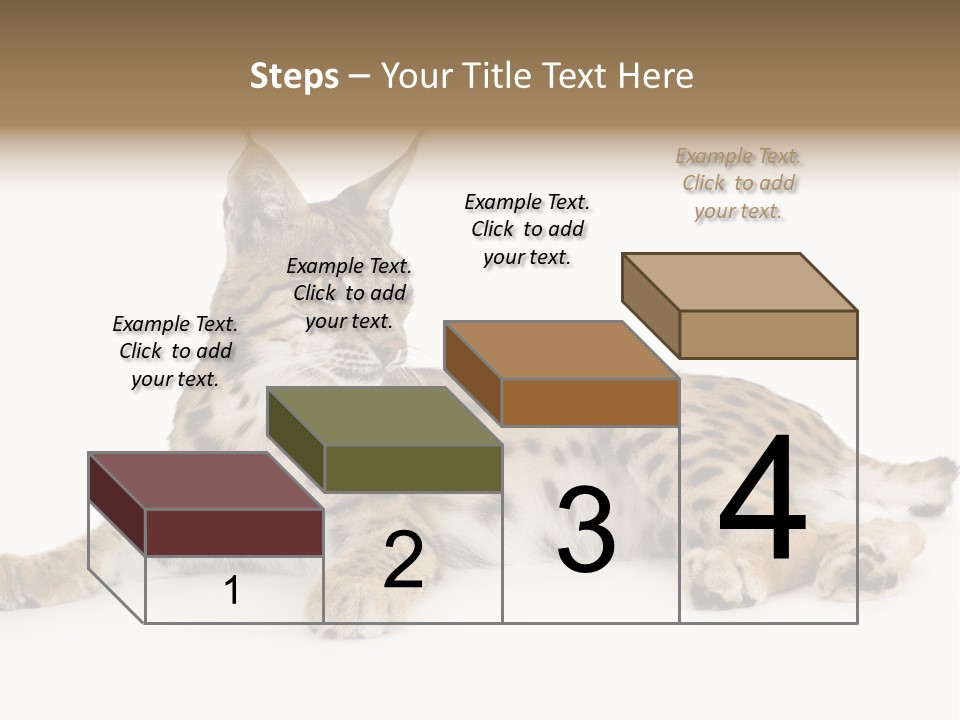 Steps – Your Title Text Here

Example Text. Click to add your text.

Example Text. Click to add your text.

Example Text. Click to add your text.

Example Text. Click to add your text.

1

2

3

4